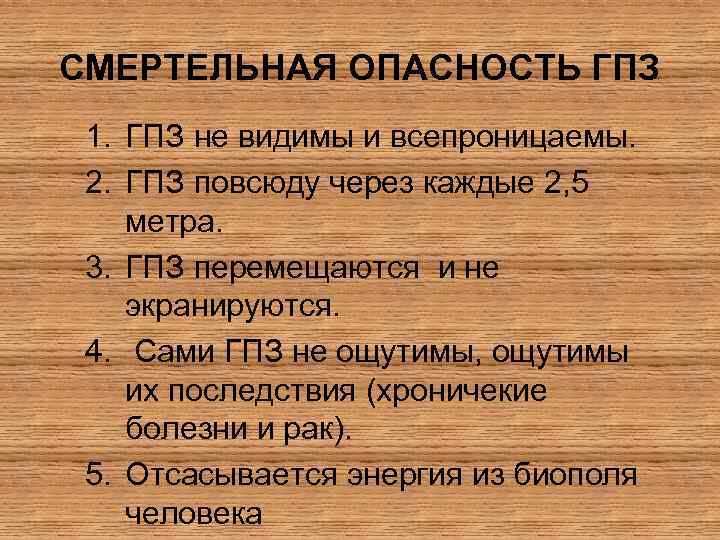 СМЕРТЕЛЬНАЯ ОПАСНОСТЬ ГПЗ

1. ГПЗ не видимы и всепроницаемы.
2. ГПЗ повсюду через каждые 2,5 метра.
3. ГПЗ перемещаются и не экранируются.
4. Сами ГПЗ не ощутимы, ощутимы их последствия (хроничекие болезни и рак).
5. Отсасывается энергия из биополя человека